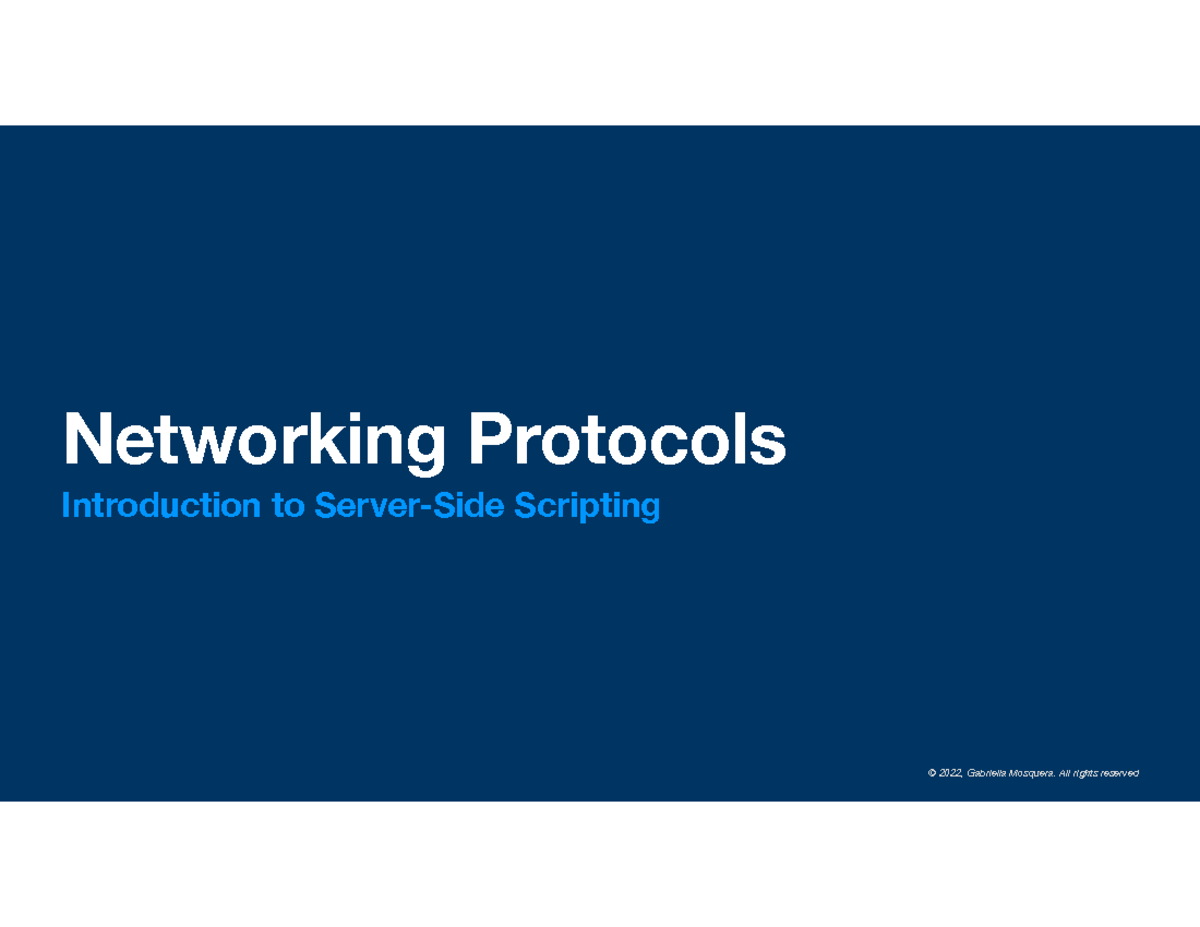 Networking Protocols

Introduction to Server-Side Scripting

© 2022, Gabriella Mosquera. All rights reserved